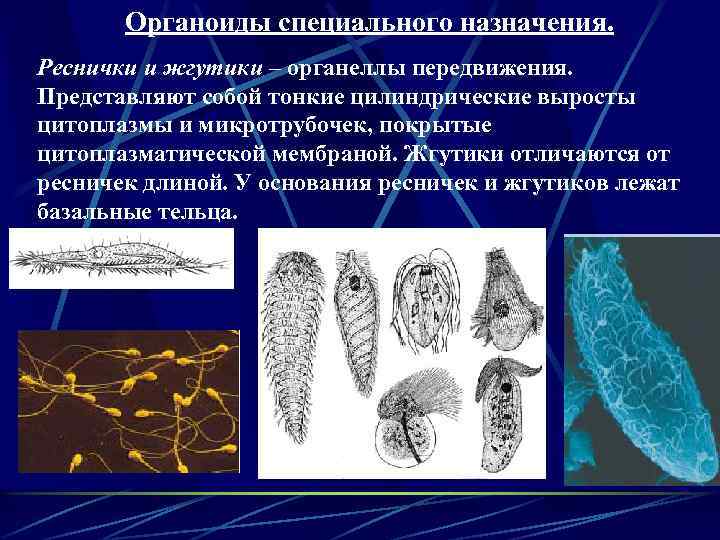 Органоиды специального назначения.

Реснички и жгутики – органеллы передвижения. Представляют собой тонкие цилиндрические выросты цитоплазмы и микротрубочек, покрытые цитоплазматической мембраной. Жгутики отличаются от ресничек длиной. У основания ресничек и жгутиков лежат базальные тельца.